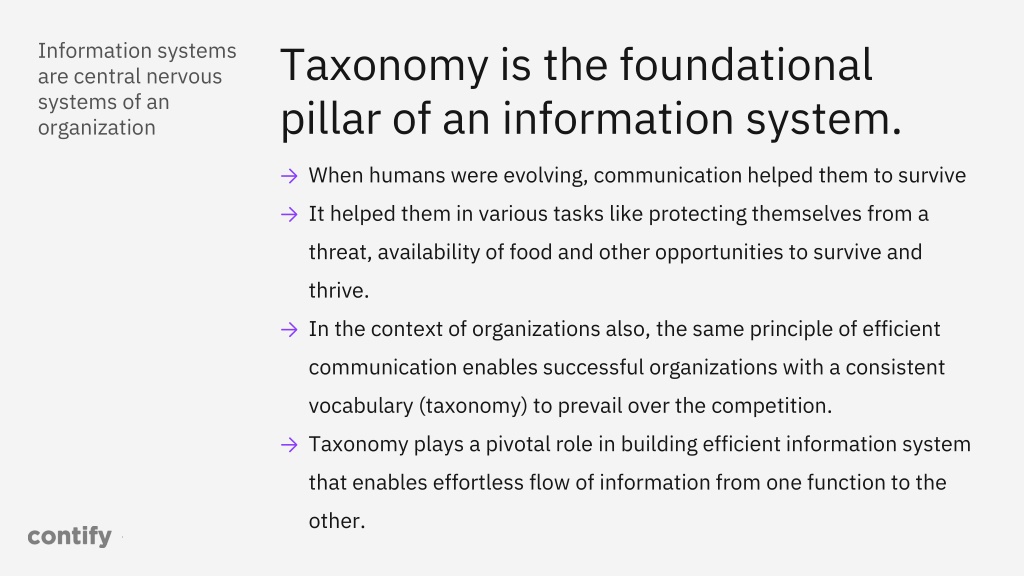 Information systems are central nervous systems of an organization

Taxonomy is the foundational pillar of an information system.

→ When humans were evolving, communication helped them to survive

→ It helped them in various tasks like protecting themselves from a threat, availability of food and other opportunities to survive and thrive.

→ In the context of organizations also, the same principle of efficient communication enables successful organizations with a consistent vocabulary (taxonomy) to prevail over the competition.

→ Taxonomy plays a pivotal role in building efficient information system that enables effortless flow of information from one function to the other.

contify